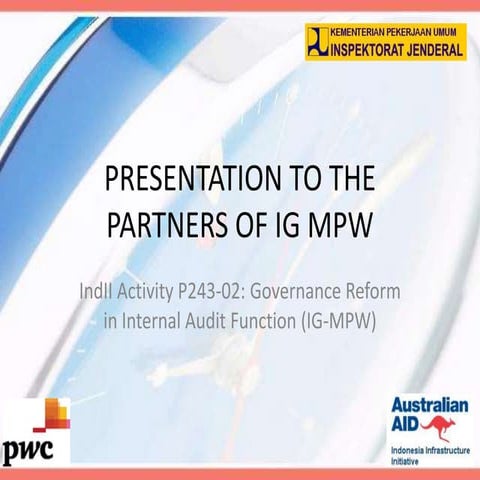 KEMENTERIAN PEKERJAAN UMUM
INSPEKTORAT JENDERAL

PRESENTATION TO THE PARTNERS OF IG MPW

IndII Activity P243-02: Governance Reform in Internal Audit Function (IG-MPW)

pwc

Australian AID

Indonesia Infrastructure Initiative